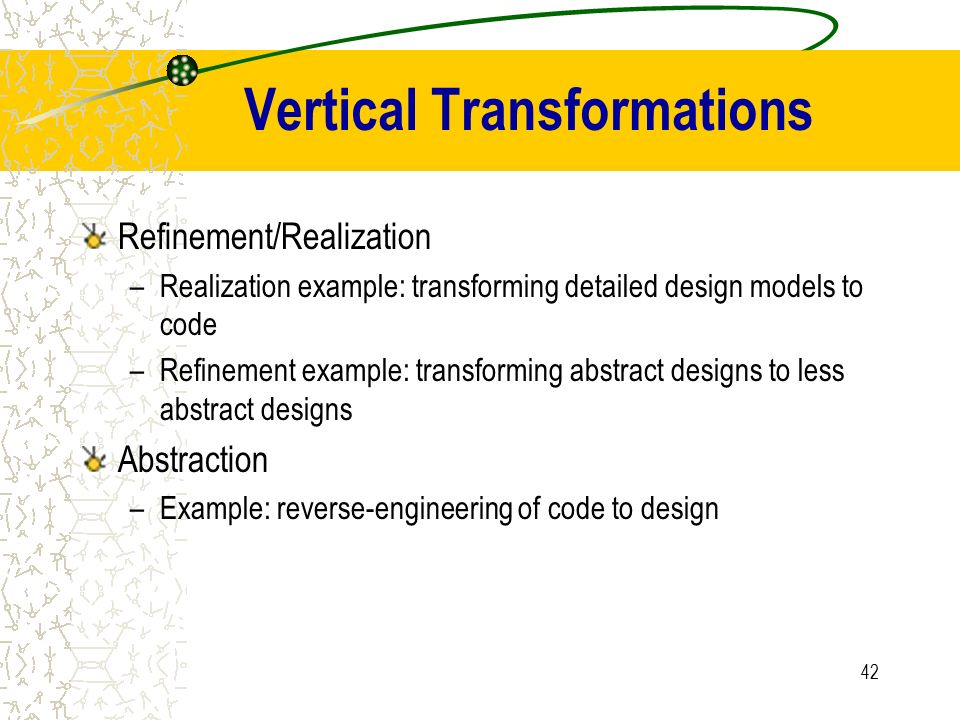 Vertical Transformations

Refinement/Realization
– Realization example: transforming detailed design models to code
– Refinement example: transforming abstract designs to less abstract designs

Abstraction
– Example: reverse-engineering of code to design

42